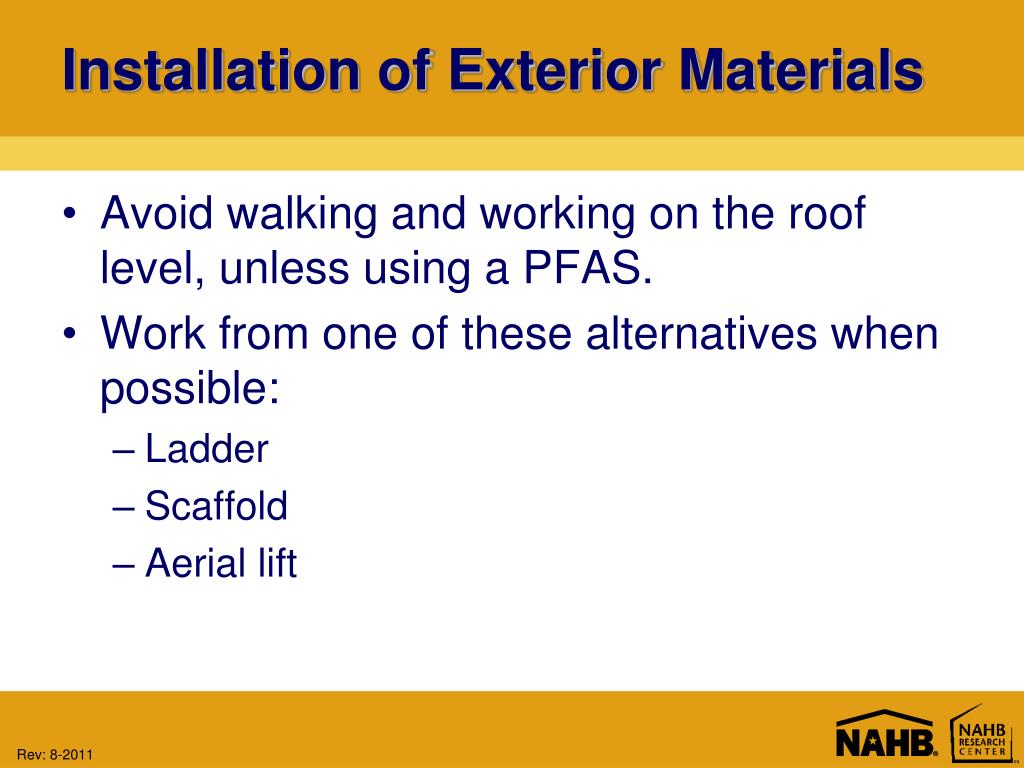 Installation of Exterior Materials

• Avoid walking and working on the roof level, unless using a PFAS.

• Work from one of these alternatives when possible:

– Ladder

– Scaffold

– Aerial lift

Rev: 8-2011

NAHB

NAHB RESEARCH CENTER